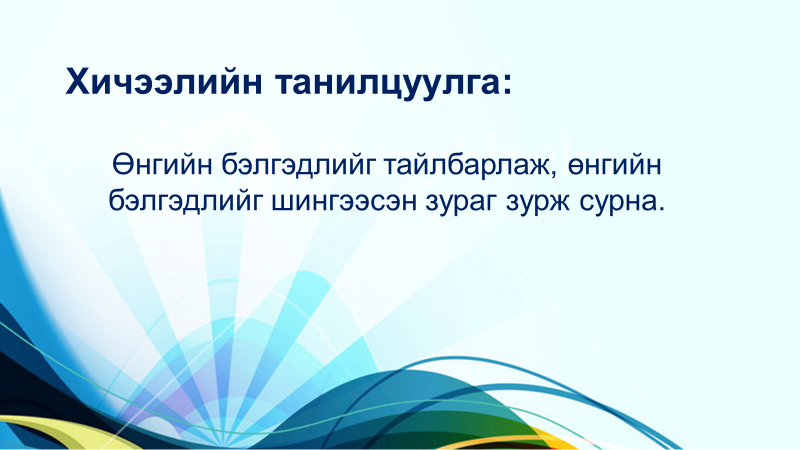 Хичээлийн танилцуулга:

Өнгийн бэлгэдлийг тайлбарлаж, өнгийн бэлгэдлийг шингээсэн зураг зурж сурна.